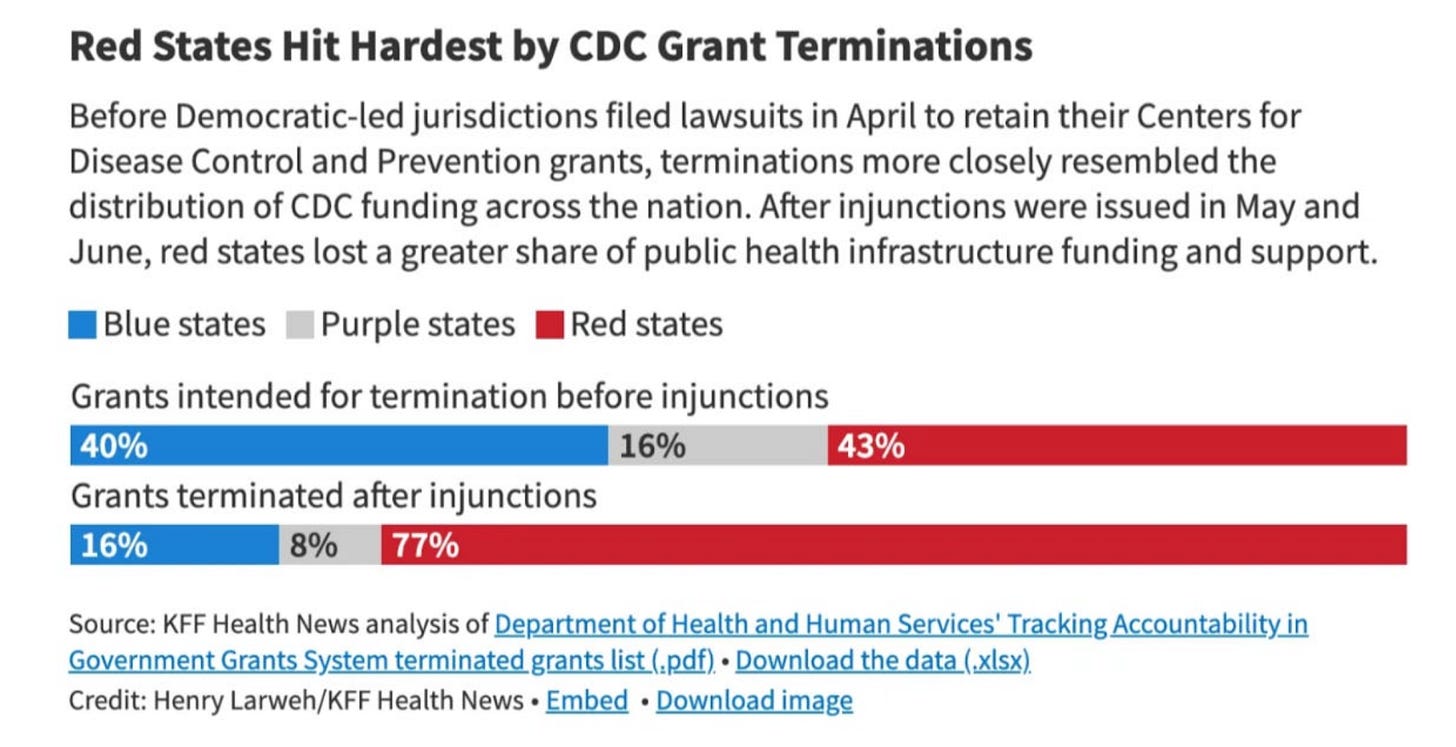 Red States Hit Hardest by CDC Grant Terminations

Before Democratic-led jurisdictions filed lawsuits in April to retain their Centers for Disease Control and Prevention grants, terminations more closely resembled the distribution of CDC funding across the nation. After injunctions were issued in May and June, red states lost a greater share of public health infrastructure funding and support.

Blue states Purple states Red states

Grants intended for termination before injunctions

40% 16% 43%

Grants terminated after injunctions

16% 8% 77%

Source: KFF Health News analysis of Department of Health and Human Services' Tracking Accountability in Government Grants System terminated grants list (.pdf) • Download the data (.xlsx)

Credit: Henry Larweh/KFF Health News • Embed • Download image